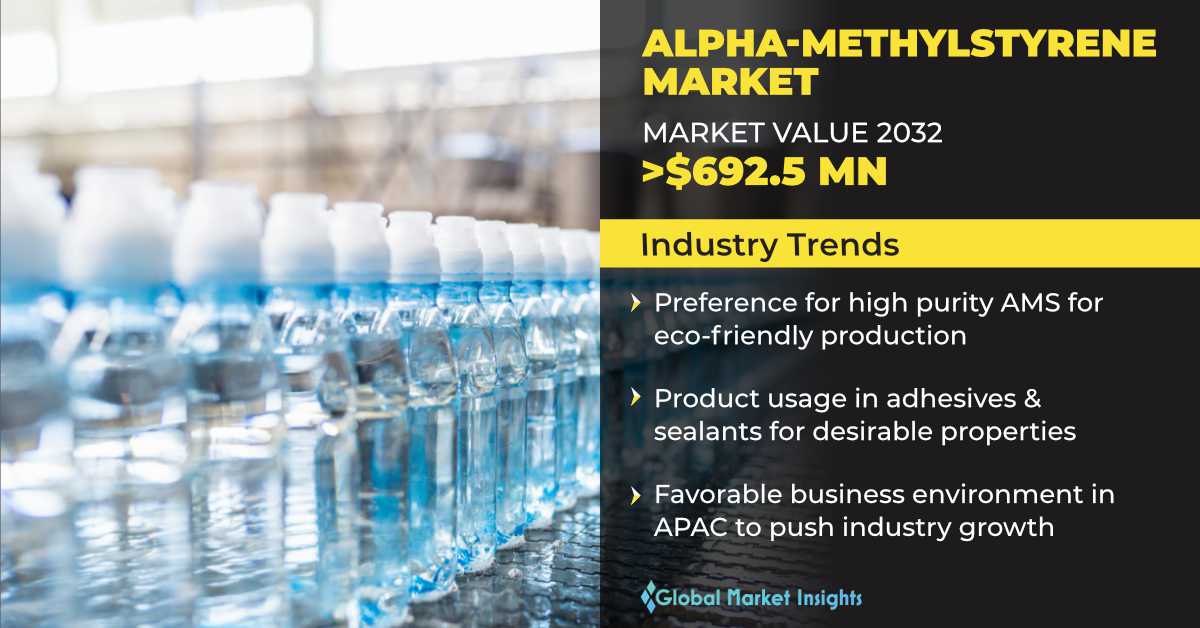 ALPHA-METHYLSTYRENE MARKET

MARKET VALUE 2032
>$692.5 MN

Industry Trends

Preference for high purity AMS for eco-friendly production

Product usage in adhesives & sealants for desirable properties

Favorable business environment in APAC to push industry growth

Global Market Insights